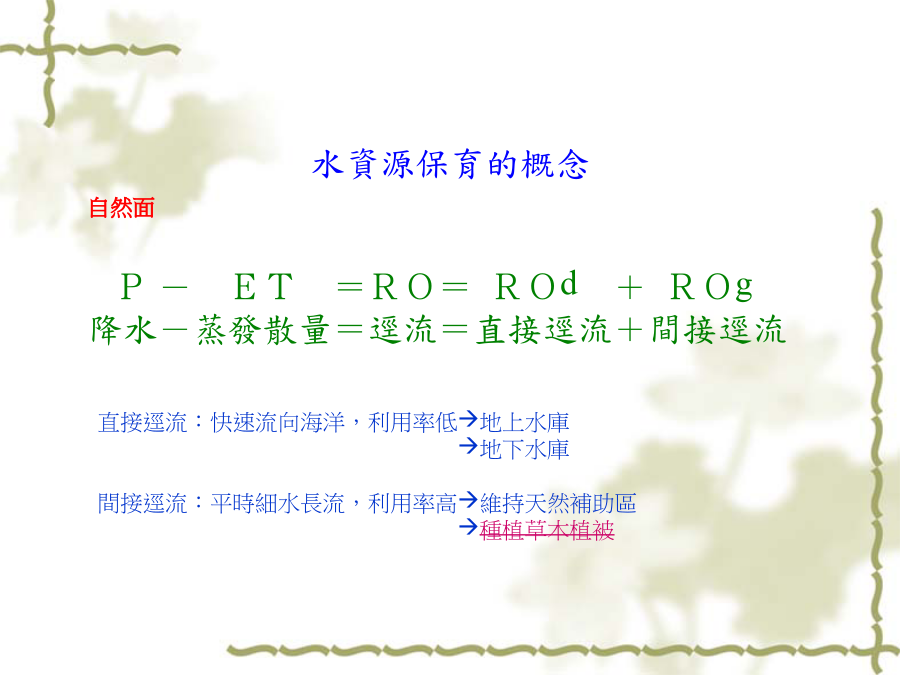 水資源保育的概念

自然面

P － ET ＝RO＝ ROd ＋ ROg
降水－蒸發散量＝逕流＝直接逕流＋間接逕流

直接逕流：快速流向海洋，利用率低→地上水庫
→地下水庫

間接逕流：平時細水長流，利用率高→維持天然補助區
→種植草本植被